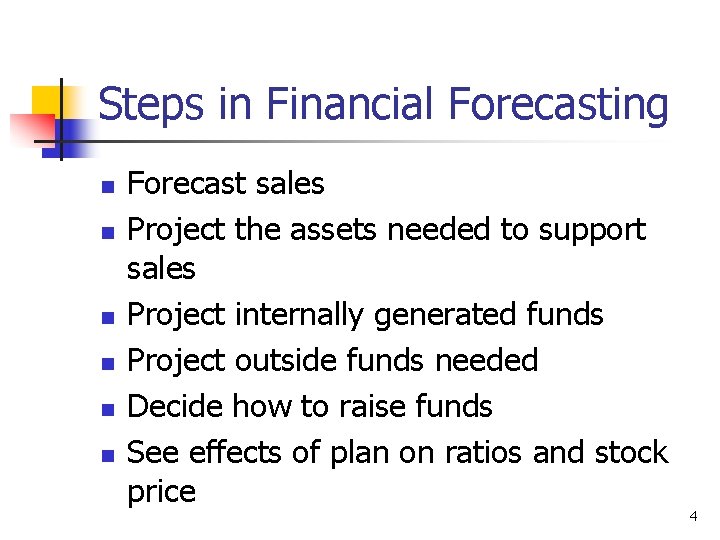 Steps in Financial Forecasting

- Forecast sales
- Project the assets needed to support sales
- Project internally generated funds
- Project outside funds needed
- Decide how to raise funds
- See effects of plan on ratios and stock price

4